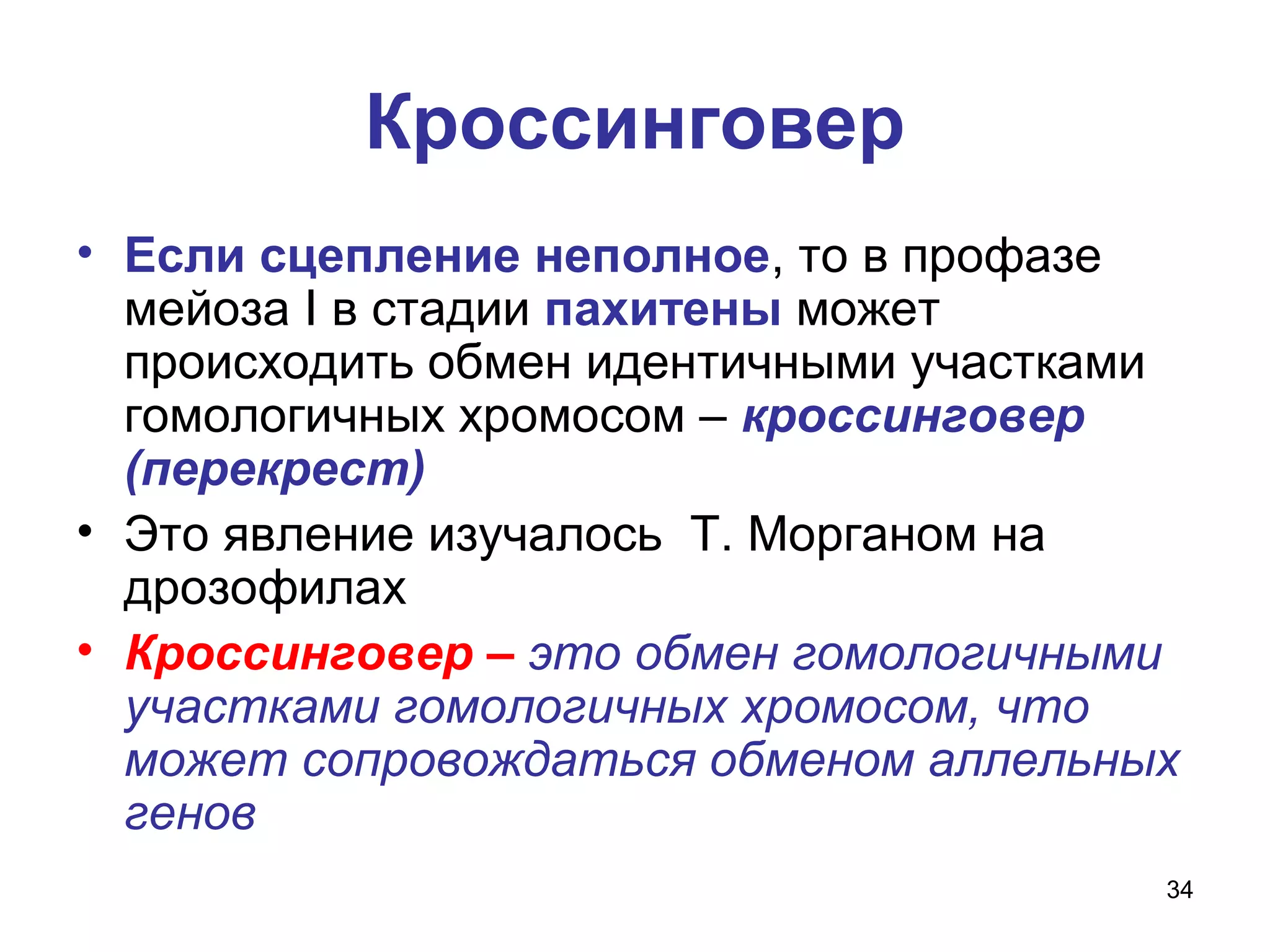 Кроссинговер

• Если сцепление неполное, то в профазе мейоза I в стадии пахитены может происходить обмен идентичными участками гомологичных хромосом – кроссинговер (перекрест)
• Это явление изучалось  Т. Морганом на дрозофилах
• Кроссинговер – это обмен гомологичными участками гомологичных хромосом, что может сопровождаться обменом аллельных генов

34